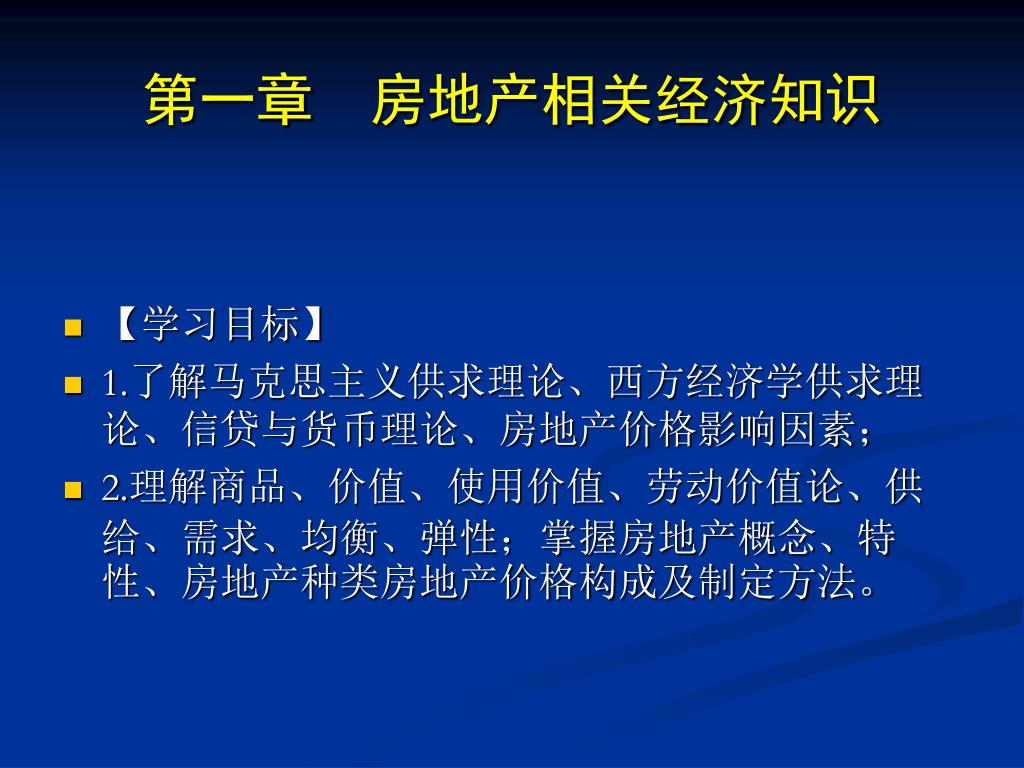 第一章　房地产相关经济知识

【学习目标】

1.了解马克思主义供求理论、西方经济学供求理论、信贷与货币理论、房地产价格影响因素；

2.理解商品、价值、使用价值、劳动价值论、供给、需求、均衡、弹性；掌握房地产概念、特性、房地产种类房地产价格构成及制定方法。